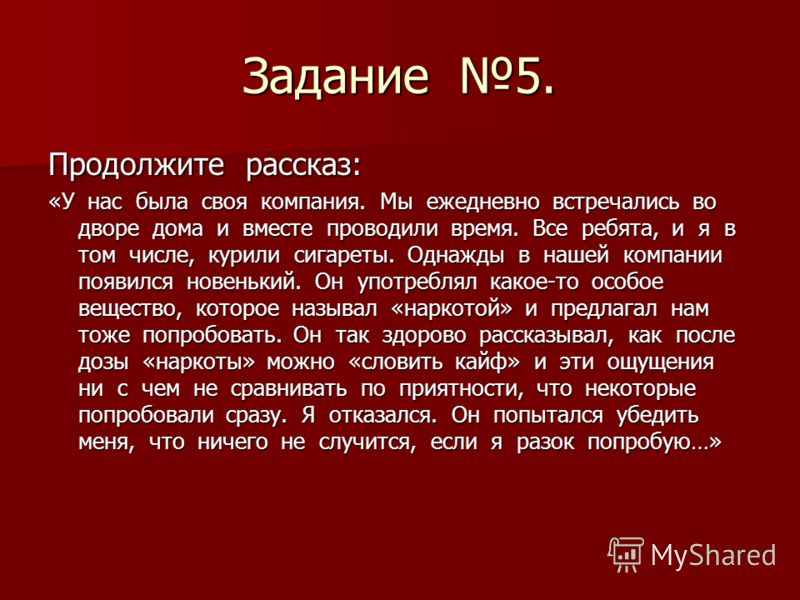 Задание №5.

Продолжите рассказ:

«У нас была своя компания. Мы ежедневно встречались во дворе дома и вместе проводили время. Все ребята, и я в том числе, курили сигареты. Однажды в нашей компании появился новенький. Он употреблял какое-то особое вещество, которое называл «наркотой» и предлагал нам тоже попробовать. Он так здорово рассказывал, как после дозы «наркоты» можно «словить кайф» и эти ощущения ни с чем не сравнивать по приятности, что некоторые попробовали сразу. Я отказался. Он попытался убедить меня, что ничего не случится, если я разок попробую…»

MyShared